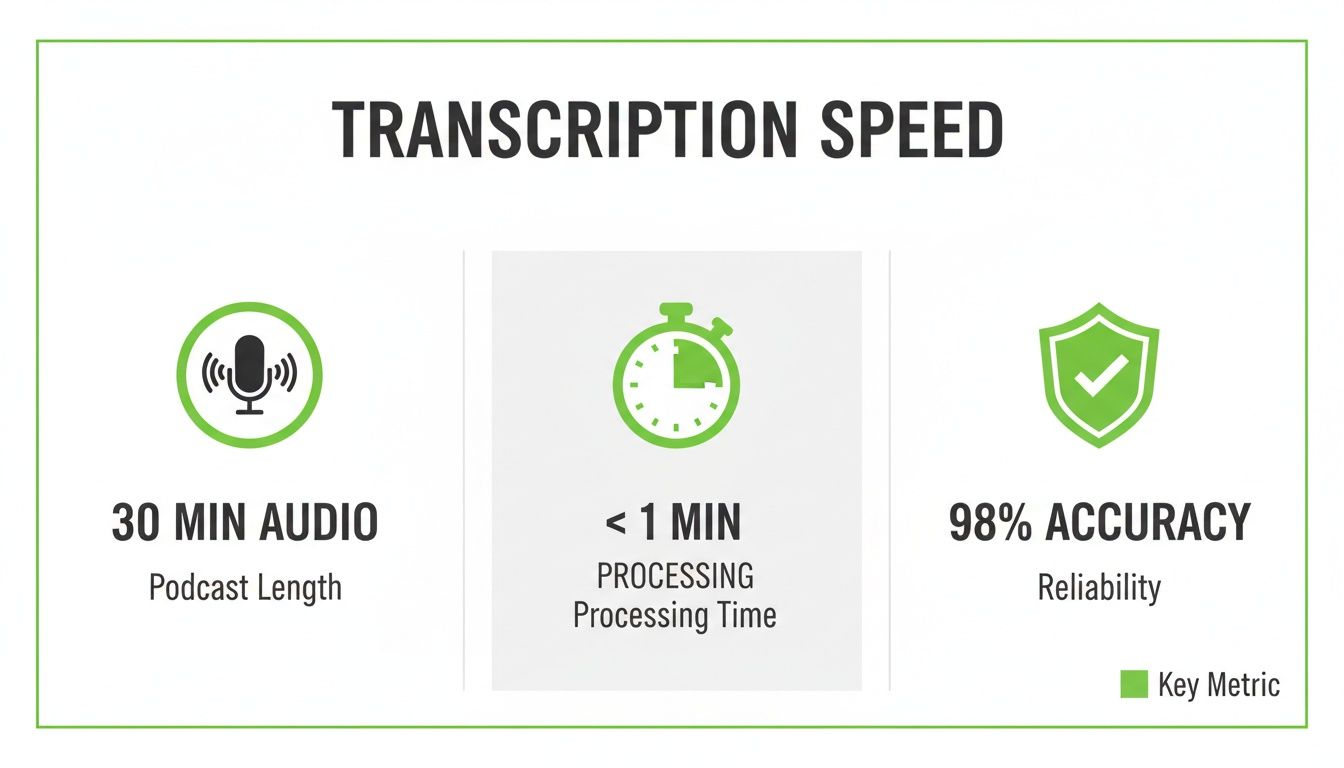 TRANSCRIPTION SPEED

30 MIN AUDIO
Podcast Length

< 1 MIN
PROCESSING
Processing Time

98% ACCURACY
Reliability

Key Metric